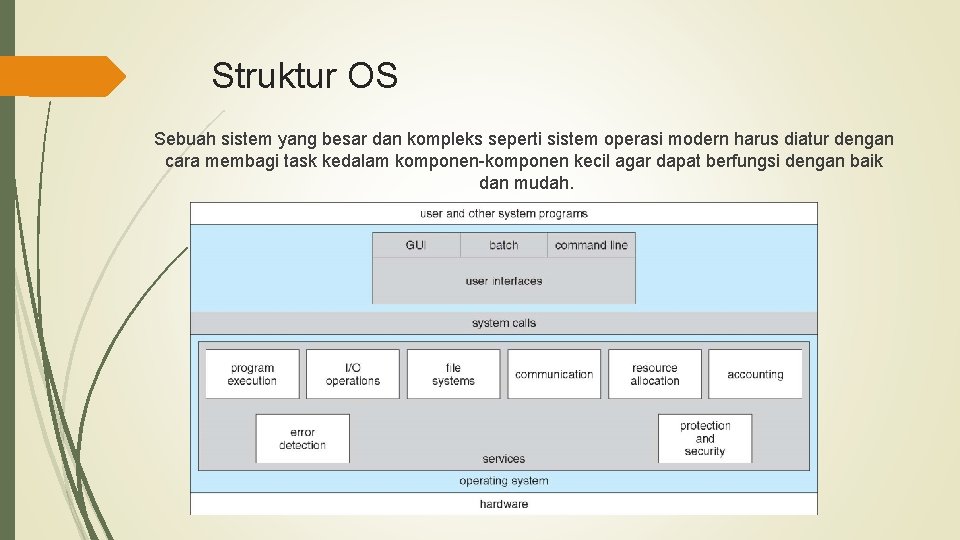 Struktur OS

Sebuah sistem yang besar dan kompleks seperti sistem operasi modern harus diatur dengan cara membagi task kedalam komponen-komponen kecil agar dapat berfungsi dengan baik dan mudah.

user and other system programs

GUI

batch

command line

user interfaces

system calls

program execution

I/O operations

file systems

communication

resource allocation

accounting

error detection

protection and security

services

operating system

hardware